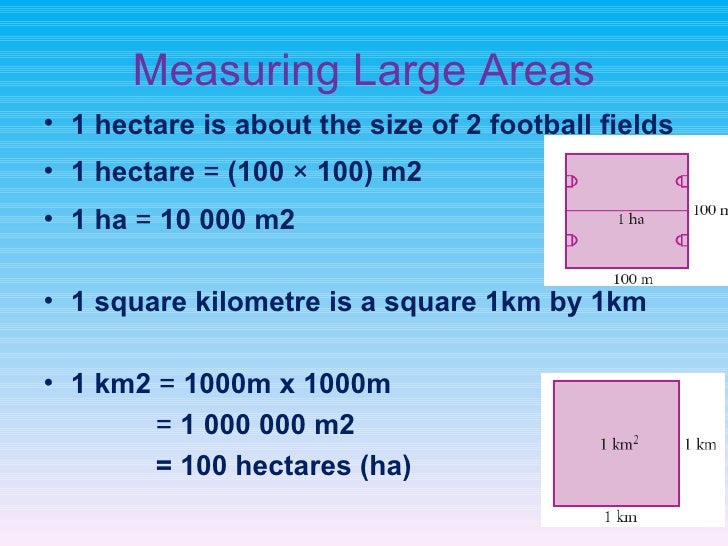 Measuring Large Areas

• 1 hectare is about the size of 2 football fields

• 1 hectare = (100 × 100) m2

• 1 ha = 10 000 m2

1 ha

100 m

100 m

• 1 square kilometre is a square 1km by 1km

• 1 km2 = 1000m x 1000m
= 1 000 000 m2
= 100 hectares (ha)

$1\ km^2$

1 km

1 km